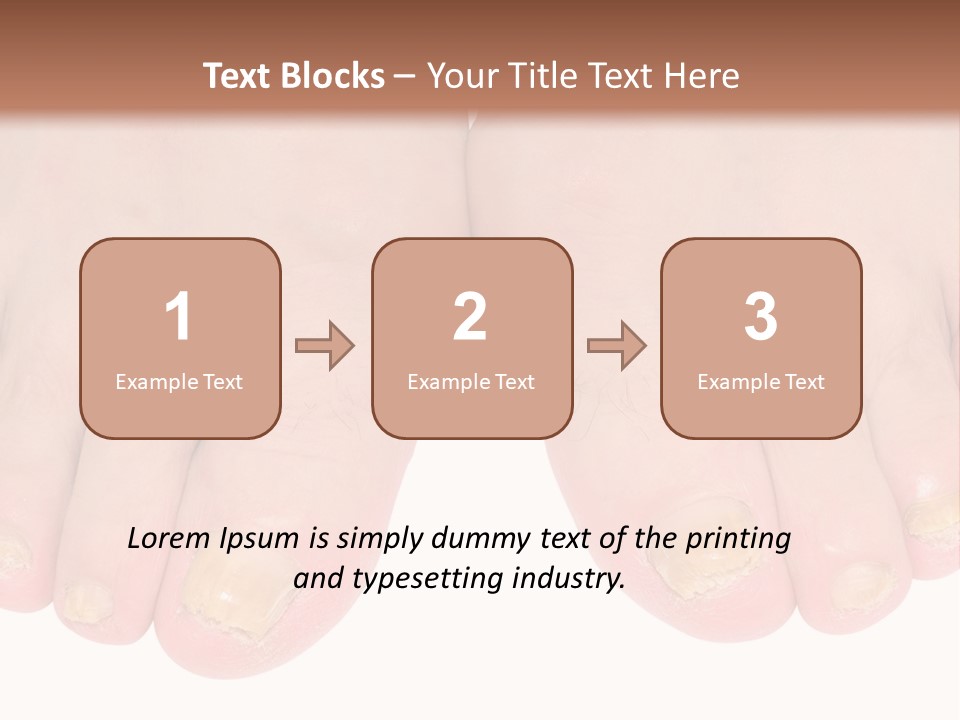 Text Blocks – Your Title Text Here

1
Example Text

2
Example Text

3
Example Text

Lorem Ipsum is simply dummy text of the printing and typesetting industry.